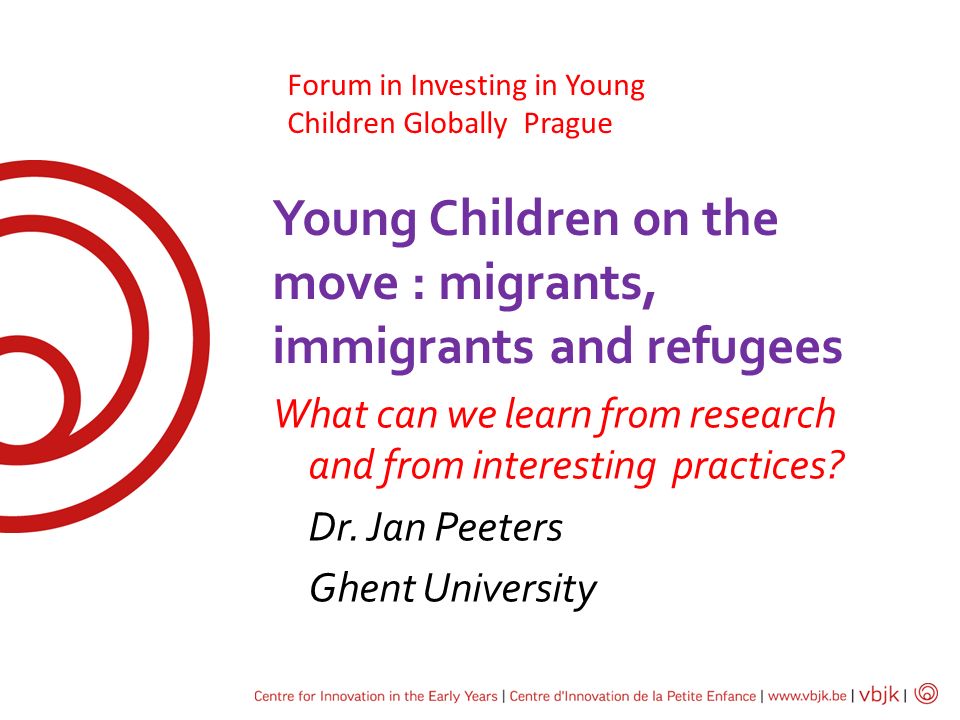 Forum in Investing in Young Children Globally Prague

Young Children on the move : migrants, immigrants and refugees

What can we learn from research and from interesting practices?

Dr. Jan Peeters

Ghent University

Centre for Innovation in the Early Years | Centre d'Innovation de la Petite Enfance | www.vbjk.be | vbjk |